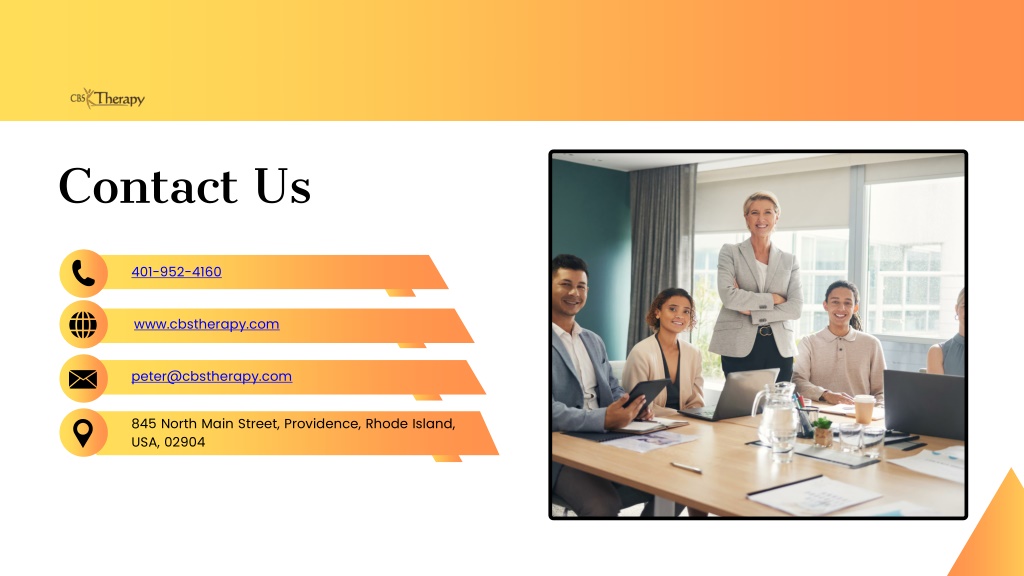 CBS Therapy

Contact Us

401-952-4160

www.cbstherapy.com

peter@cbstherapy.com

845 North Main Street, Providence, Rhode Island, USA, 02904